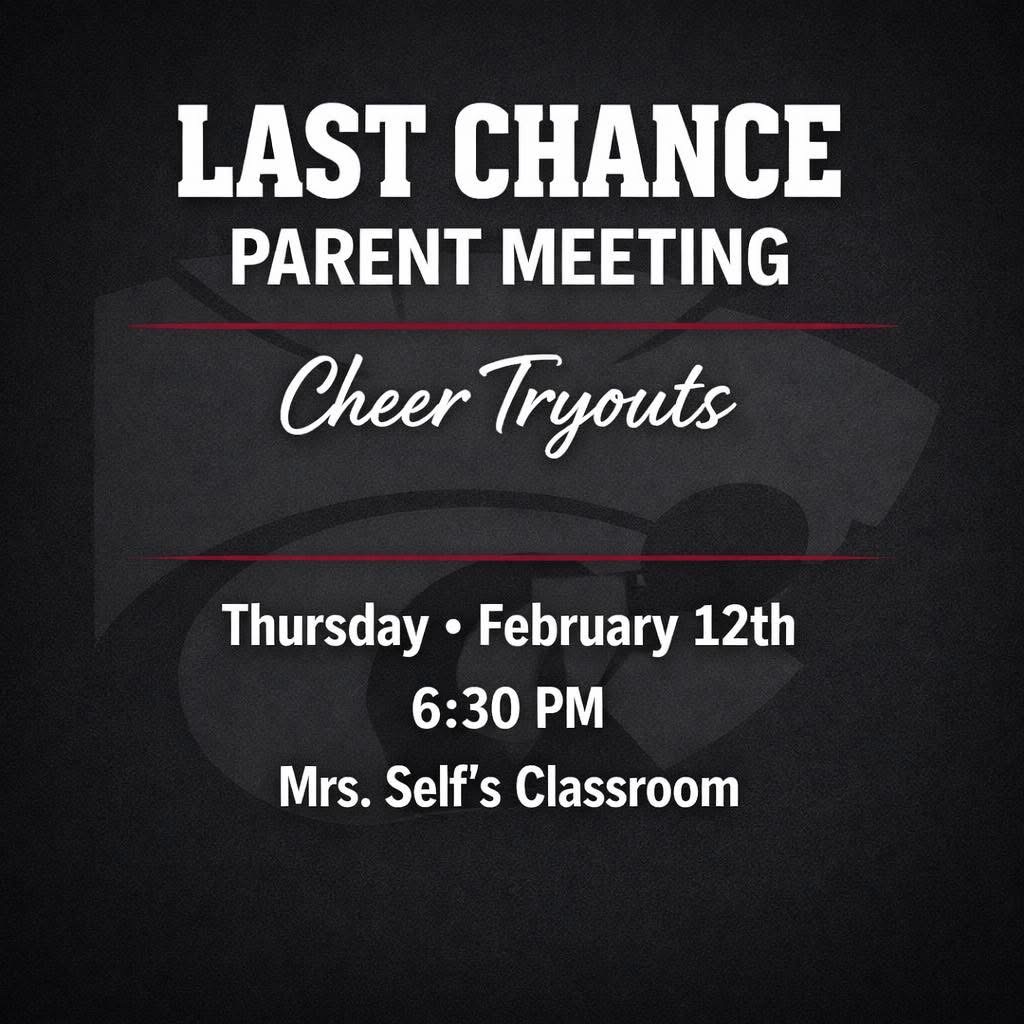 LAST CHANCE
PARENT MEETING

Cheer Tryouts

Thursday • February 12th
6:30 PM
Mrs. Self's Classroom